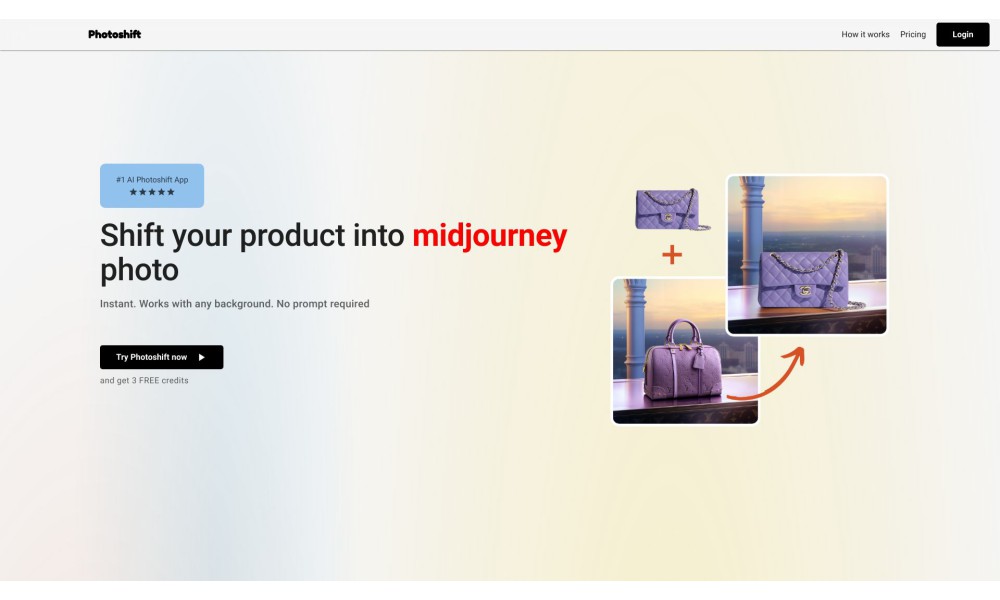 Photoshift

How it works Pricing Login

#1 AI Photoshift App
★★★★★

Shift your product into midjourney photo

Instant. Works with any background. No prompt required

Try Photoshift now ▶

and get 3 FREE credits

+